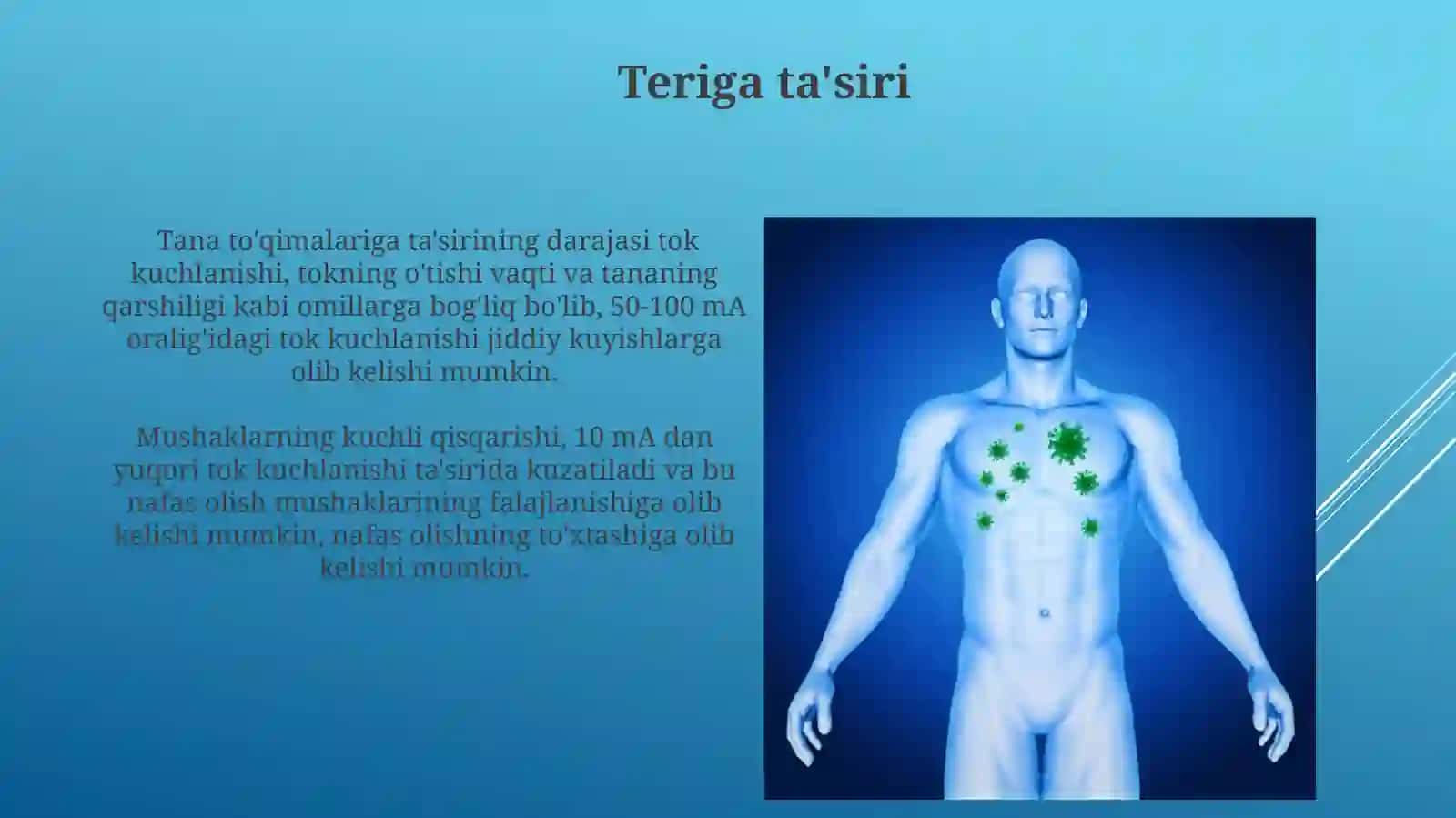 Teriga ta'siri

Tana to'qimalariga ta'sirining darajasi tok kuchlanishi, tokning o'tishi vaqti va tananing qarshiligi kabi omillarga bog'liq bo'lib, 50-100 mA oralig'idagi tok kuchlanishi jiddiy kuyishlarga olib kelishi mumkin.

Mushaklarning kuchli qisqarishi, 10 mA dan yuqori tok kuchlanishi ta'sirida kuzatiladi va bu nafas olish mushaklarining falajlanishiga olib kelishi mumkin, nafas olishning to'xtashiga olib kelishi mumkin.